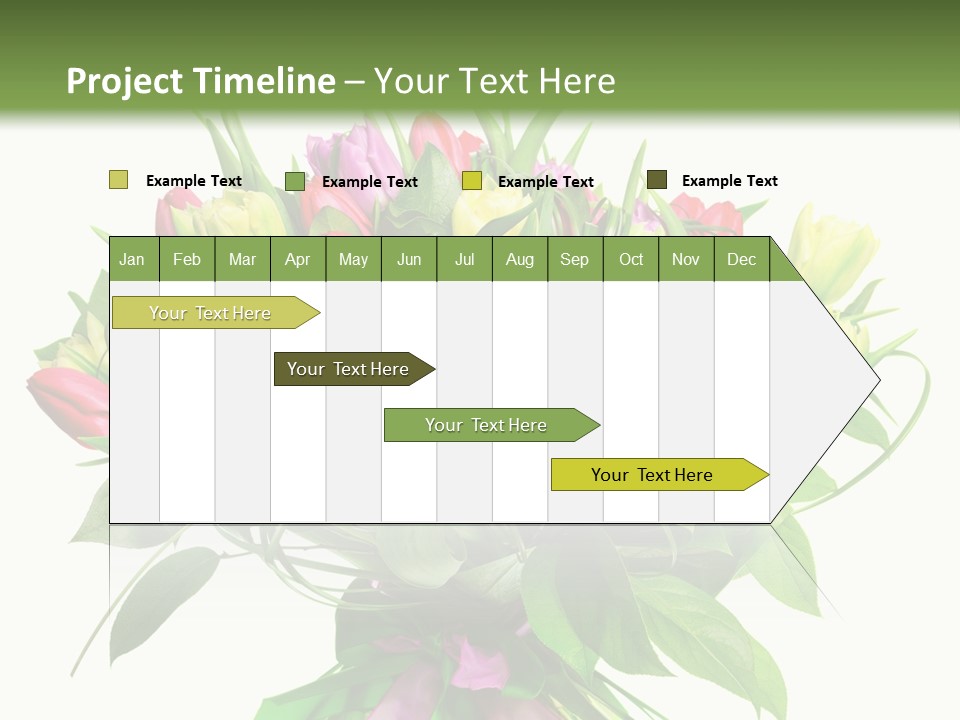 Project Timeline – Your Text Here

Example Text Example Text Example Text Example Text

| Jan | Feb | Mar | Apr | May | Jun | Jul | Aug | Sep | Oct | Nov | Dec |
|---|---|---|---|---|---|---|---|---|---|---|---|

Your Text Here

Your Text Here

Your Text Here

Your Text Here